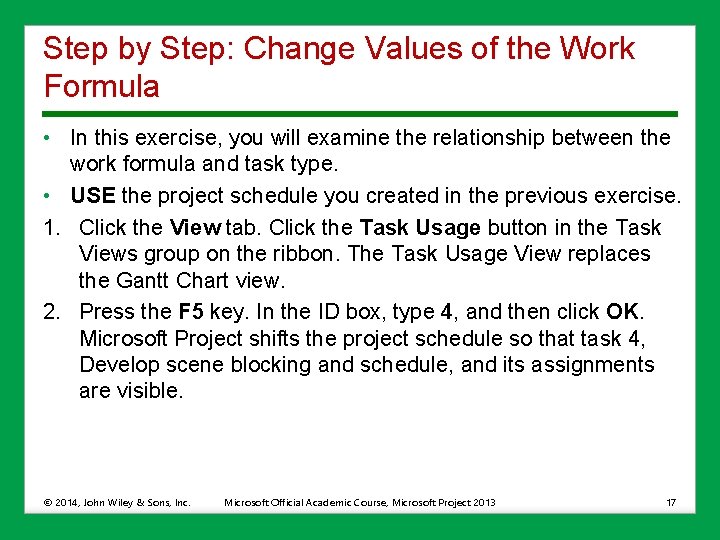 Step by Step: Change Values of the Work Formula

• In this exercise, you will examine the relationship between the work formula and task type.

• USE the project schedule you created in the previous exercise.

1. Click the View tab. Click the Task Usage button in the Task Views group on the ribbon. The Task Usage View replaces the Gantt Chart view.

2. Press the F5 key. In the ID box, type 4, and then click OK. Microsoft Project shifts the project schedule so that task 4, Develop scene blocking and schedule, and its assignments are visible.

© 2014, John Wiley & Sons, Inc. Microsoft Official Academic Course, Microsoft Project 2013 17